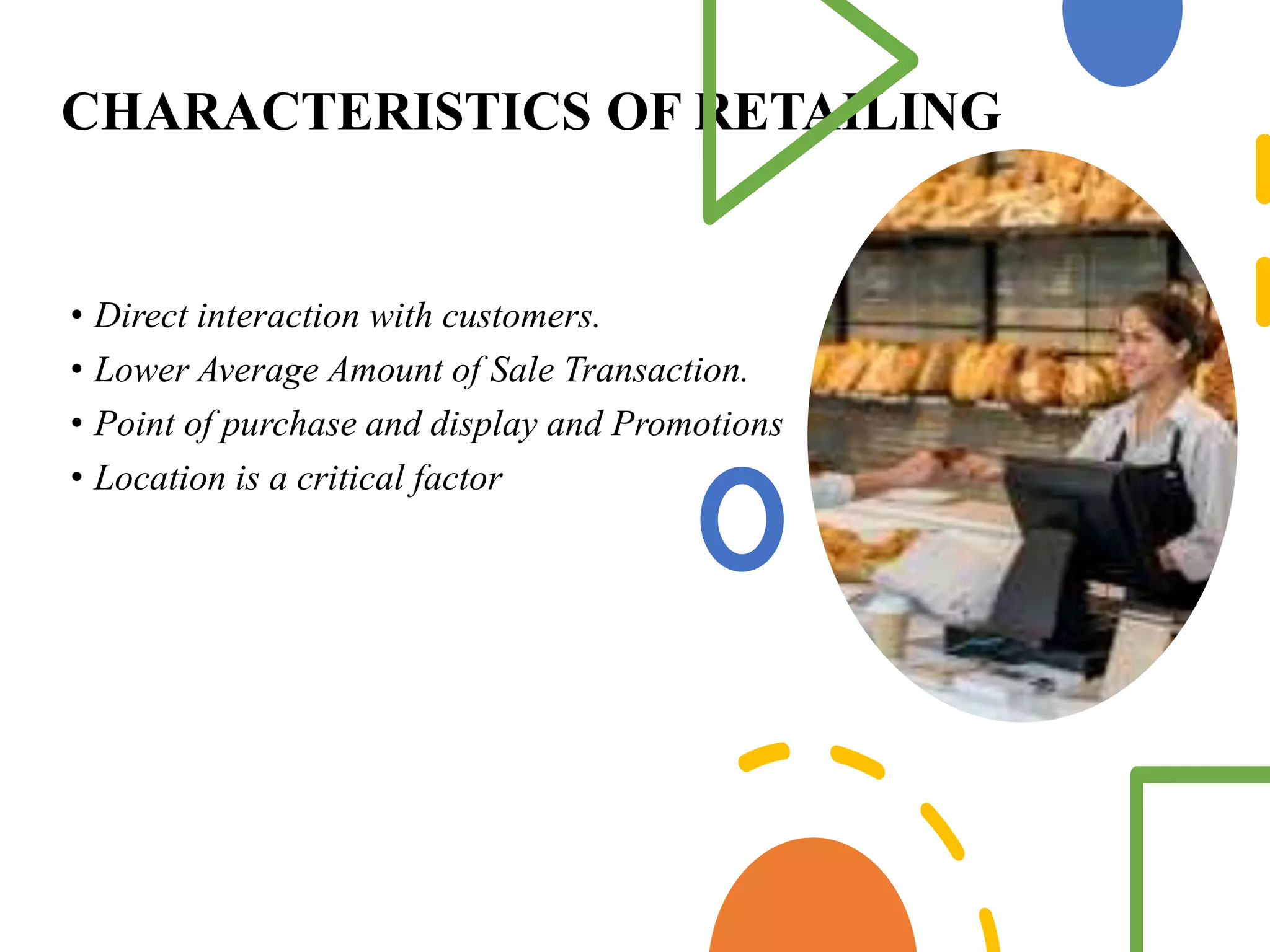 CHARACTERISTICS OF RETAILING

• Direct interaction with customers.
• Lower Average Amount of Sale Transaction.
• Point of purchase and display and Promotions
• Location is a critical factor